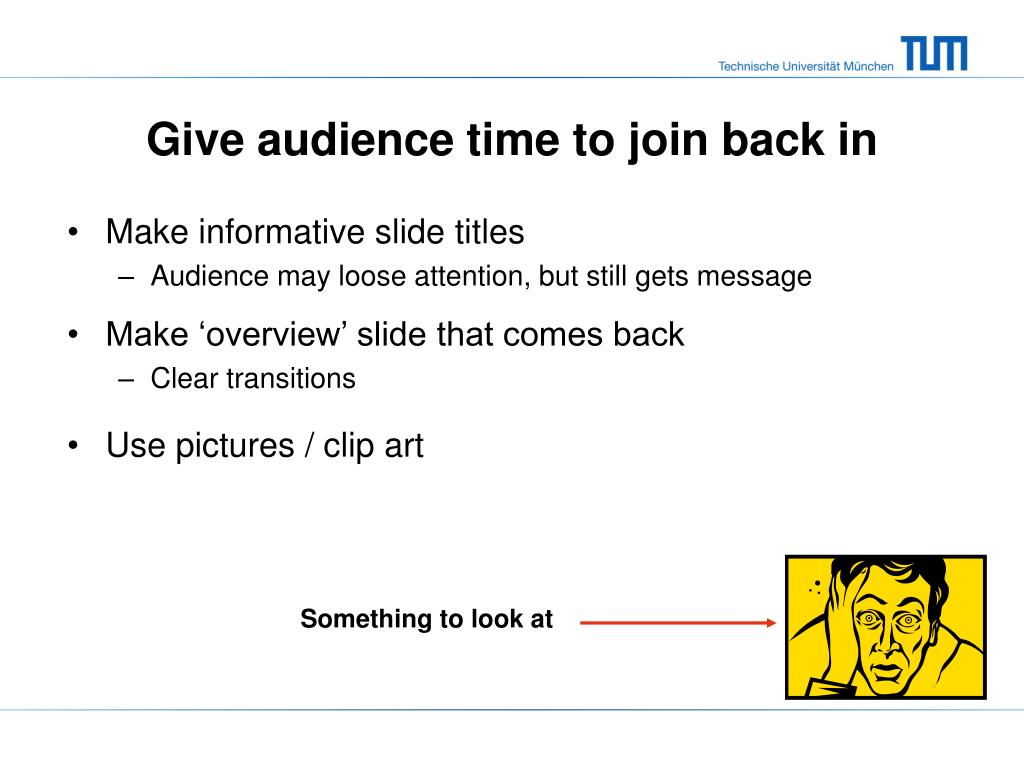 Technische Universität München TUM

Give audience time to join back in

• Make informative slide titles
– Audience may loose attention, but still gets message

• Make ‘overview’ slide that comes back
– Clear transitions

• Use pictures / clip art

Something to look at